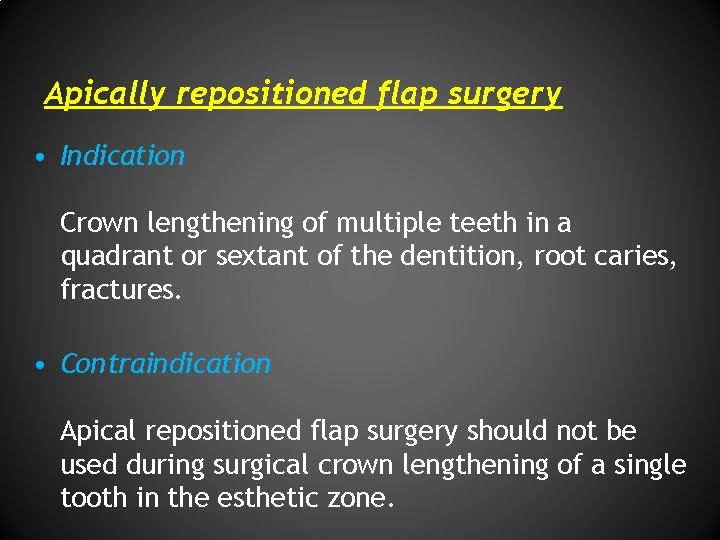 Apically repositioned flap surgery

• Indication

Crown lengthening of multiple teeth in a quadrant or sextant of the dentition, root caries, fractures.

• Contraindication

Apical repositioned flap surgery should not be used during surgical crown lengthening of a single tooth in the esthetic zone.